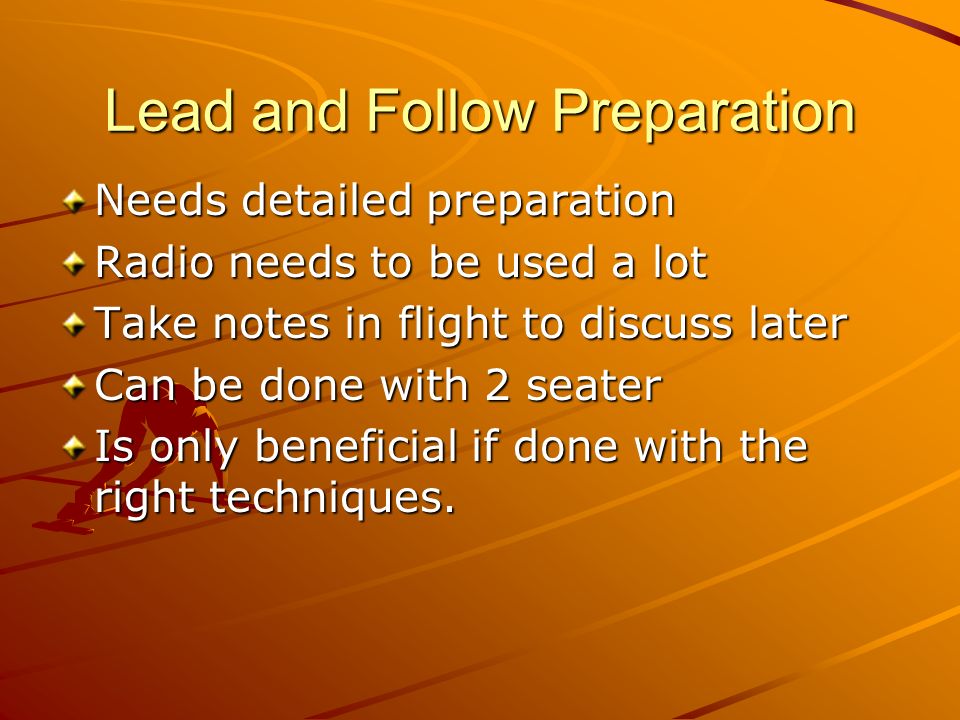 Lead and Follow Preparation

Needs detailed preparation

Radio needs to be used a lot

Take notes in flight to discuss later

Can be done with 2 seater

Is only beneficial if done with the right techniques.